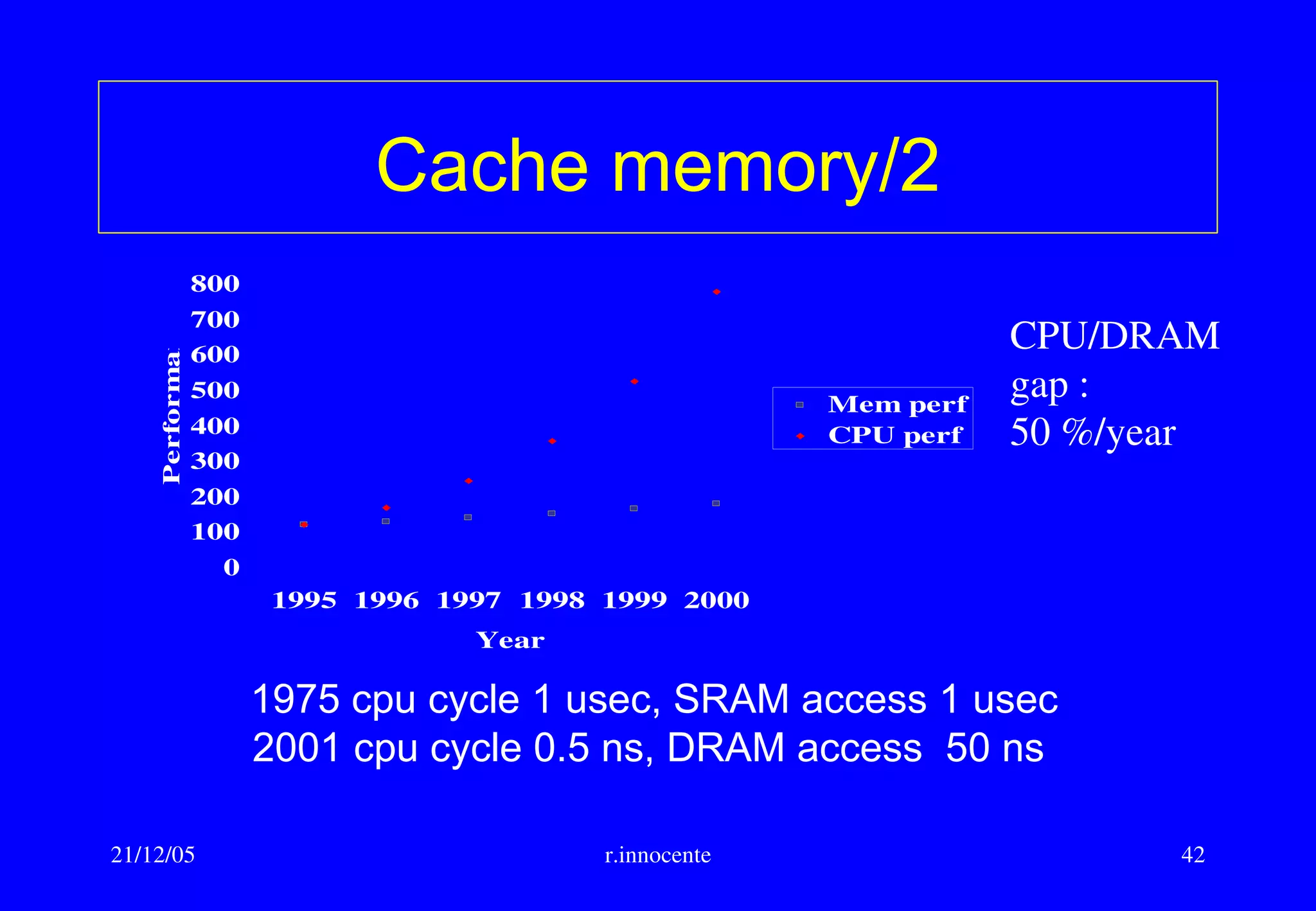 Cache memory/2

Performa

800
700
600
500
400
300
200
100
0

1995 1996 1997 1998 1999 2000

Year

Mem perf
CPU perf

CPU/DRAM gap : 50 %/year

1975 cpu cycle 1 usec, SRAM access 1 usec
2001 cpu cycle 0.5 ns, DRAM access 50 ns

21/12/05

r.innocente

42